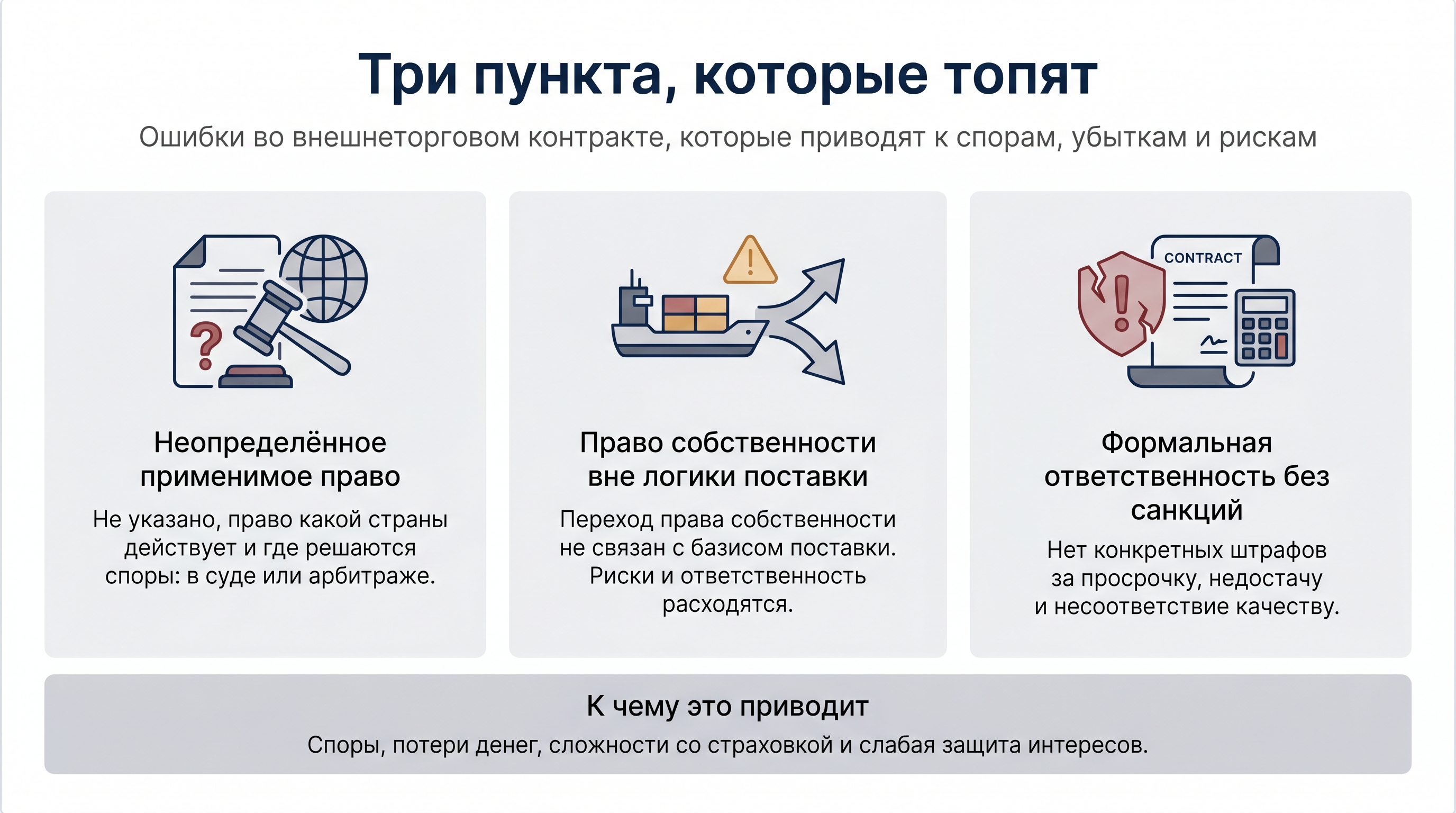 Три пункта, которые топят

Ошибки во внешнеторговом контракте, которые приводят к спорам, убыткам и рискам

Неопределённое применимое право

Не указано, право какой страны действует и где решаются споры: в суде или арбитраже.

Право собственности вне логики поставки

Переход права собственности не связан с базисом поставки. Риски и ответственность расходятся.

CONTRACT

Формальная ответственность без санкций

Нет конкретных штрафов за просрочку, недостачу и несоответствие качеству.

К чему это приводит

Споры, потери денег, сложности со страховкой и слабая защита интересов.